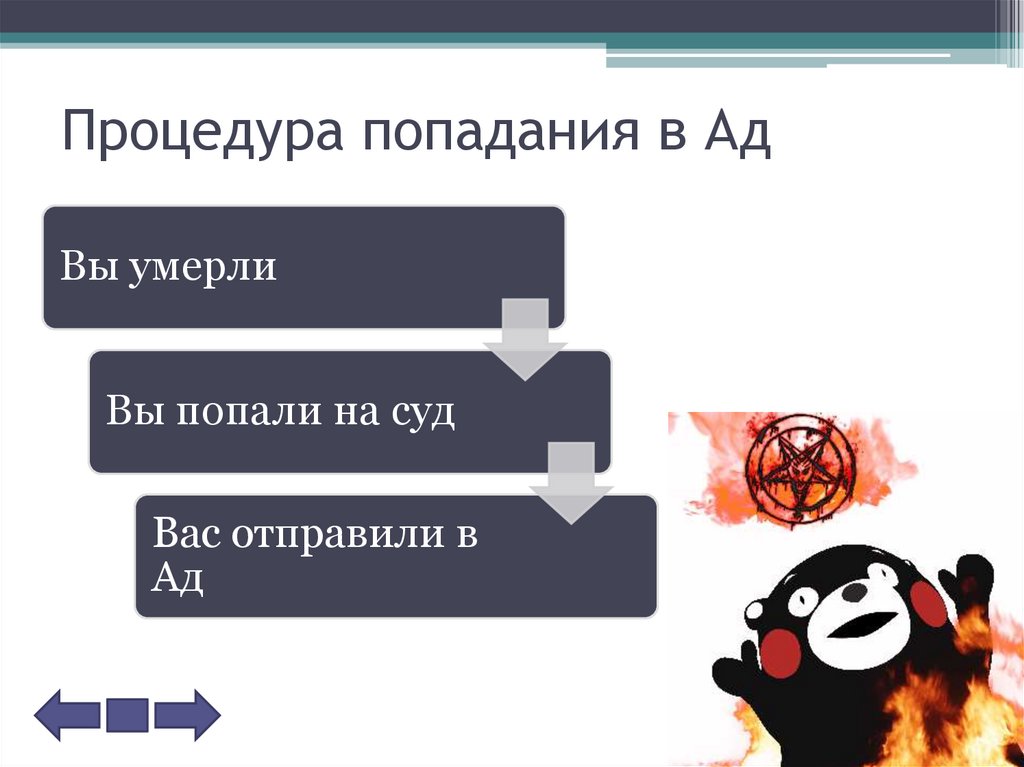 Процедура попадания в Ад

Вы умерли

Вы попали на суд

Вас отправили в Ад